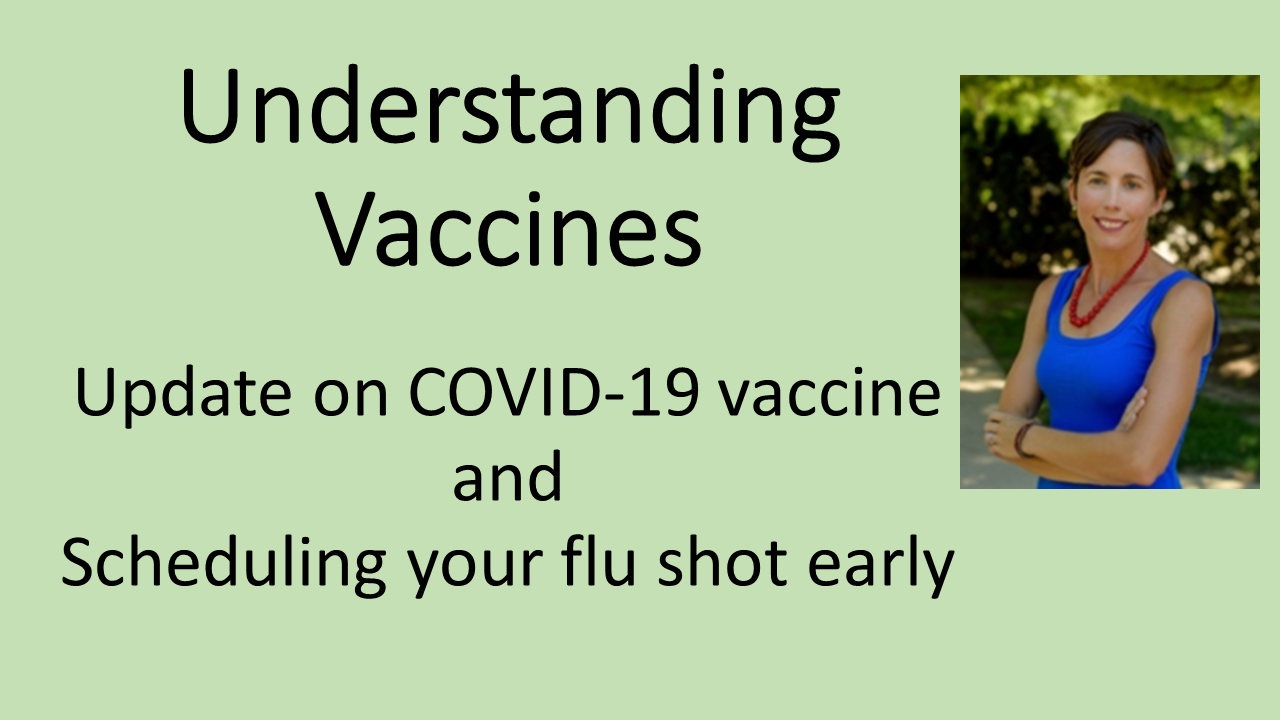 Understanding Vaccines

Update on COVID-19 vaccine
and
Scheduling your flu shot early